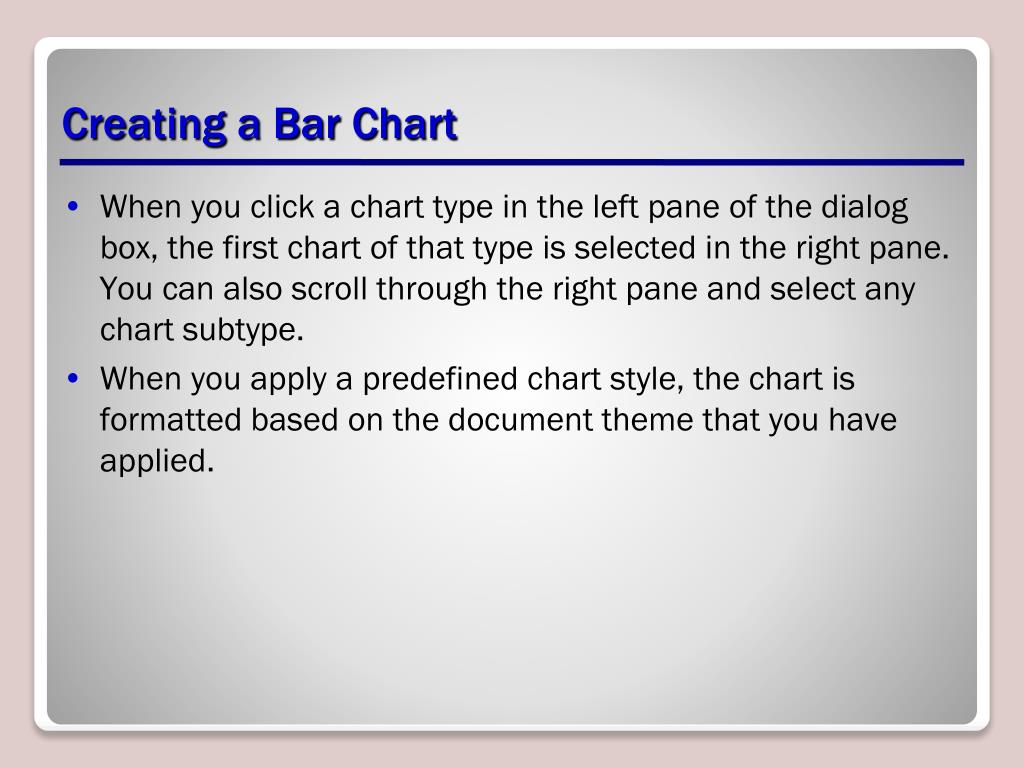 Creating a Bar Chart

• When you click a chart type in the left pane of the dialog box, the first chart of that type is selected in the right pane. You can also scroll through the right pane and select any chart subtype.
• When you apply a predefined chart style, the chart is formatted based on the document theme that you have applied.